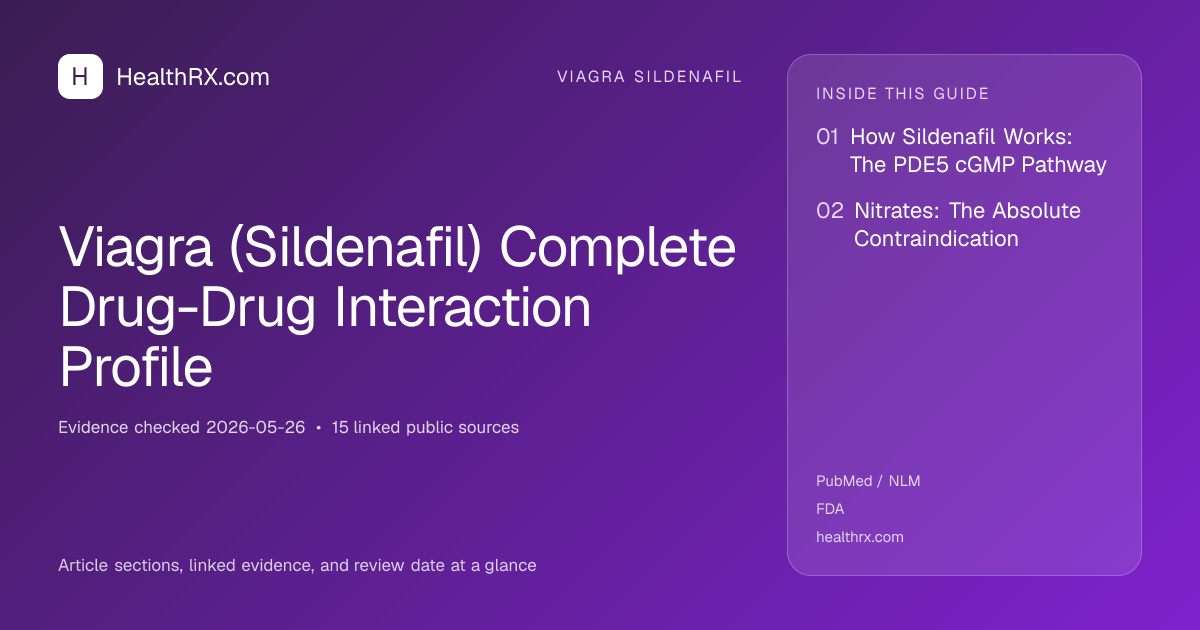 H HealthRX.com

VIAGRA SILDENAFIL

Viagra (Sildenafil) Complete Drug-Drug Interaction Profile

Evidence checked 2026-05-26 • 15 linked public sources

Article sections, linked evidence, and review date at a glance

INSIDE THIS GUIDE

01 How Sildenafil Works: The PDE5 cGMP Pathway

02 Nitrates: The Absolute Contraindication

PubMed / NLM
FDA
healthrx.com